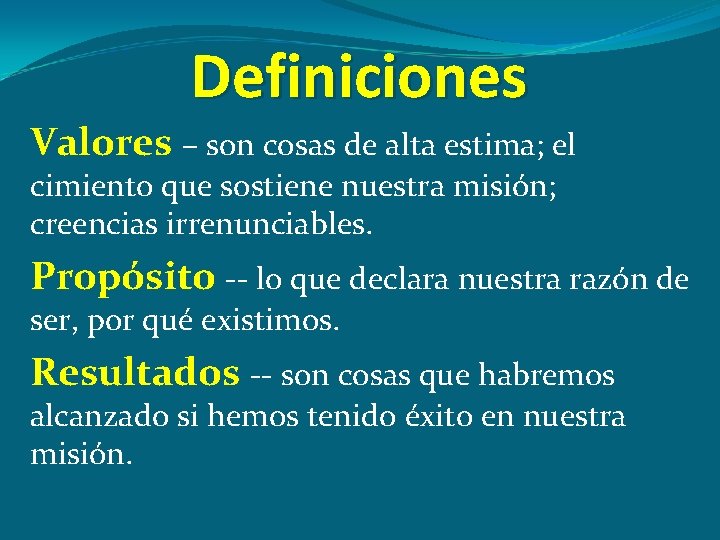 Definiciones

Valores – son cosas de alta estima; el cimiento que sostiene nuestra misión; creencias irrenunciables.

Propósito -- lo que declara nuestra razón de ser, por qué existimos.

Resultados -- son cosas que habremos alcanzado si hemos tenido éxito en nuestra misión.